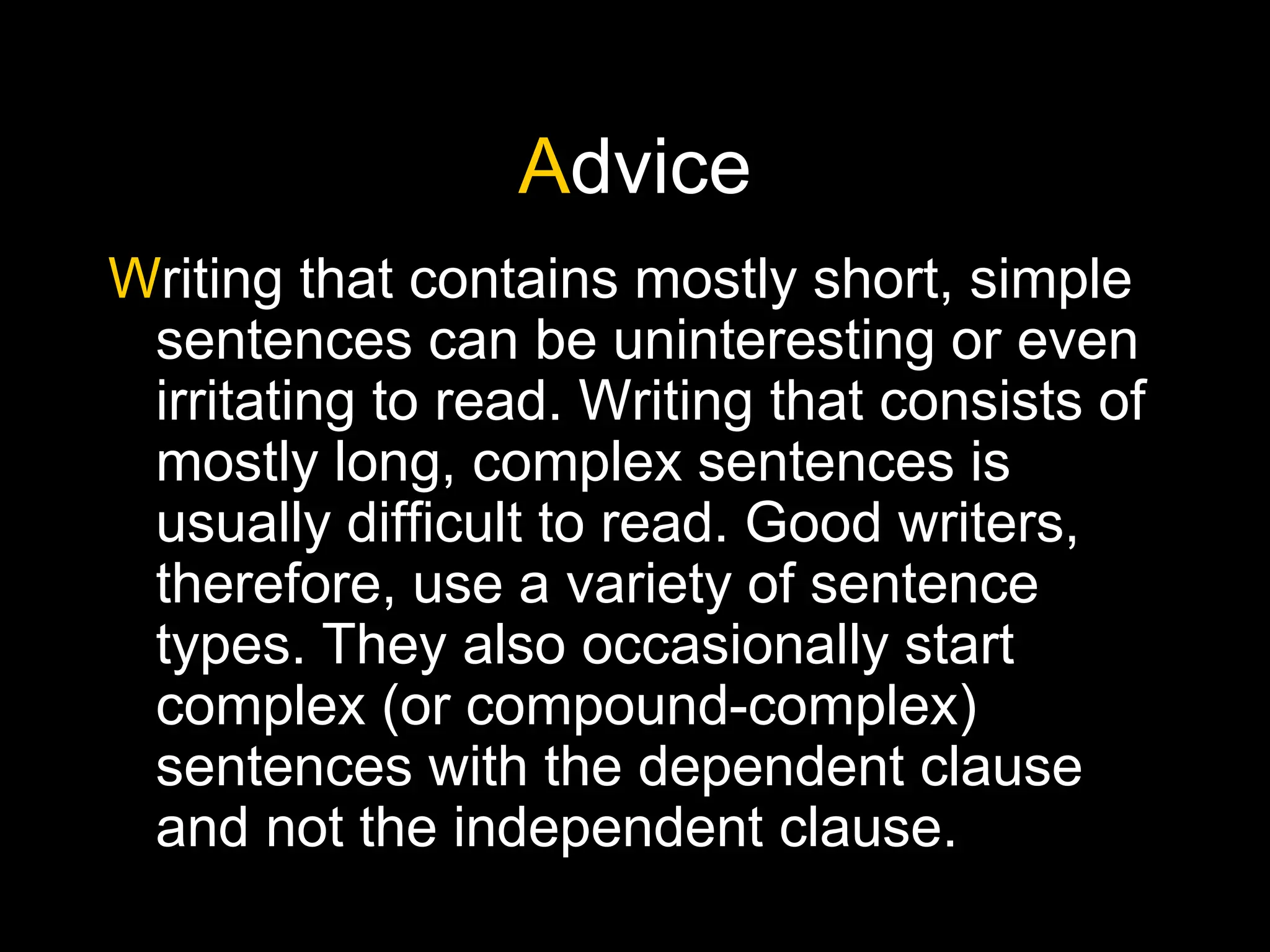 Advice

Writing that contains mostly short, simple sentences can be uninteresting or even irritating to read. Writing that consists of mostly long, complex sentences is usually difficult to read. Good writers, therefore, use a variety of sentence types. They also occasionally start complex (or compound-complex) sentences with the dependent clause and not the independent clause.